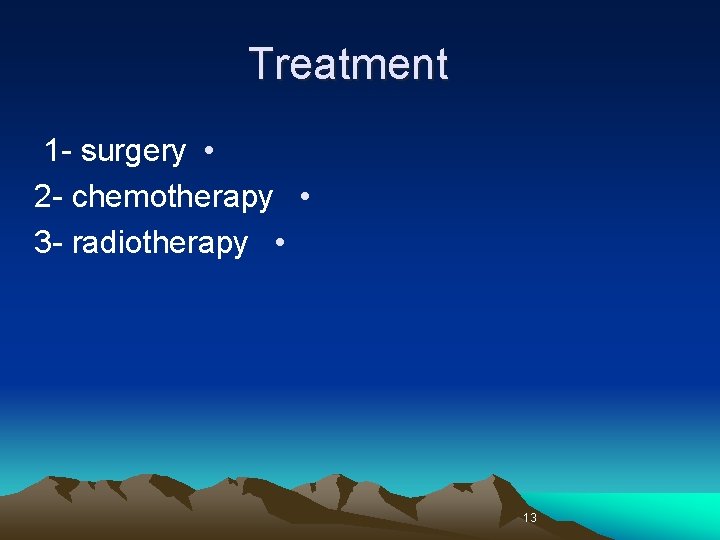 Treatment

1- surgery •
2- chemotherapy •
3- radiotherapy •

13